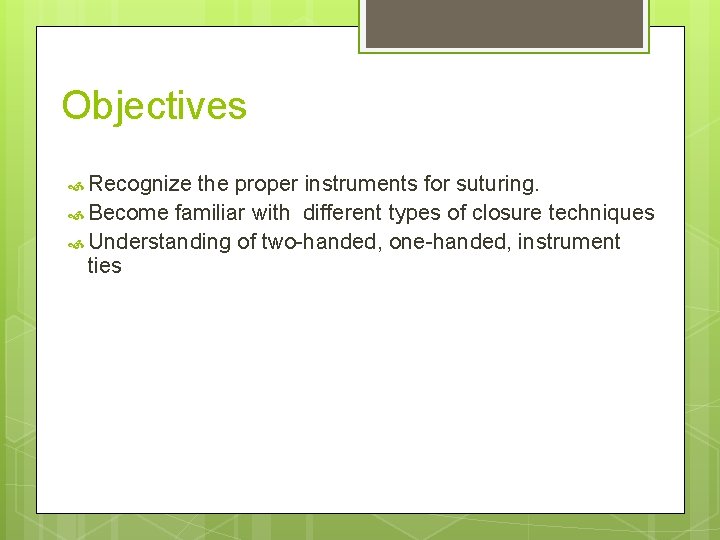 Objectives

Recognize the proper instruments for suturing.

Become familiar with  different types of closure techniques

Understanding of two-handed, one-handed, instrument ties